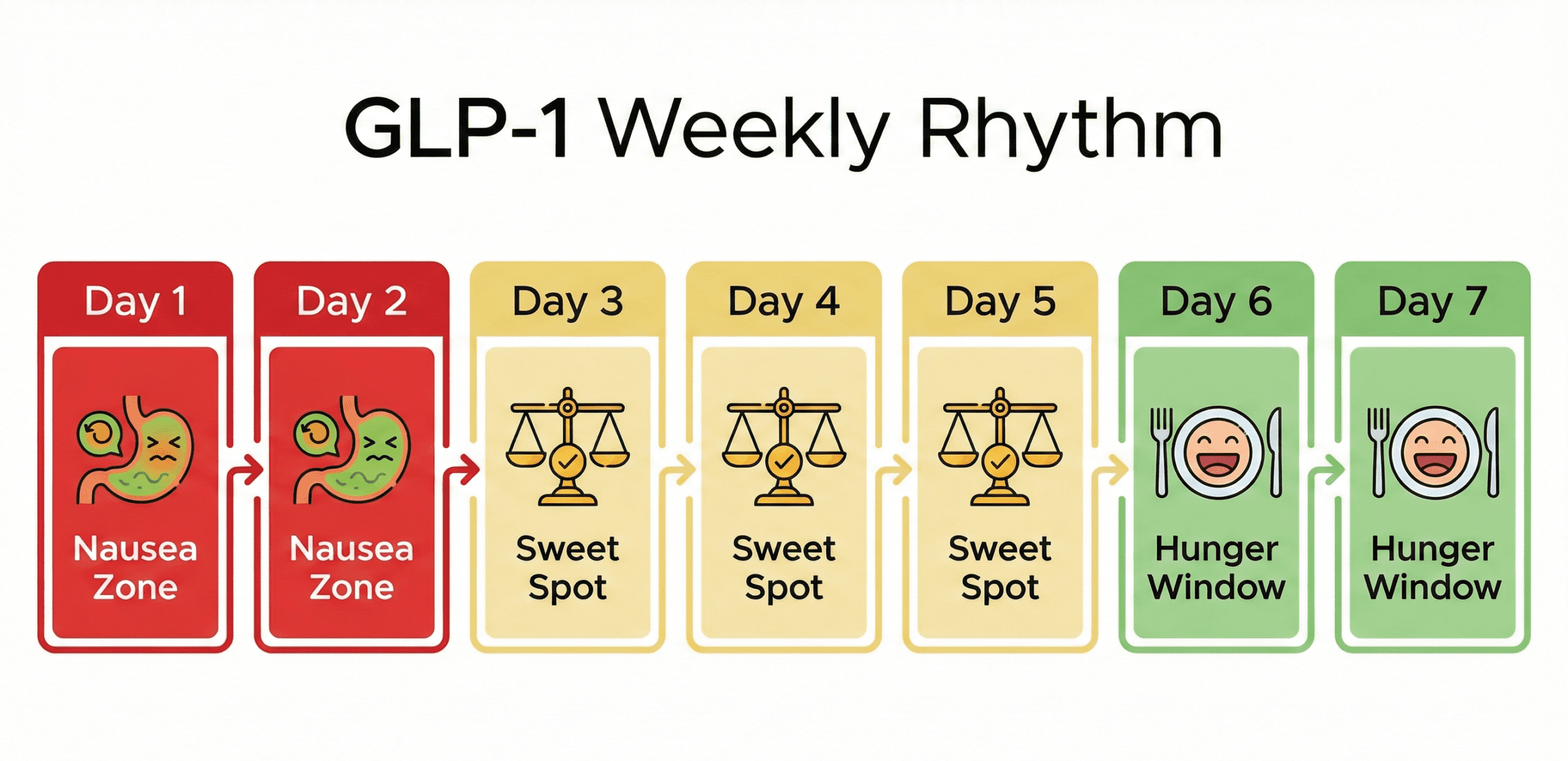 GLP-1 Weekly Rhythm

Day 1
Nausea Zone

Day 2
Nausea Zone

Day 3
Sweet Spot

Day 4
Sweet Spot

Day 5
Sweet Spot

Day 6
Hunger Window

Day 7
Hunger Window